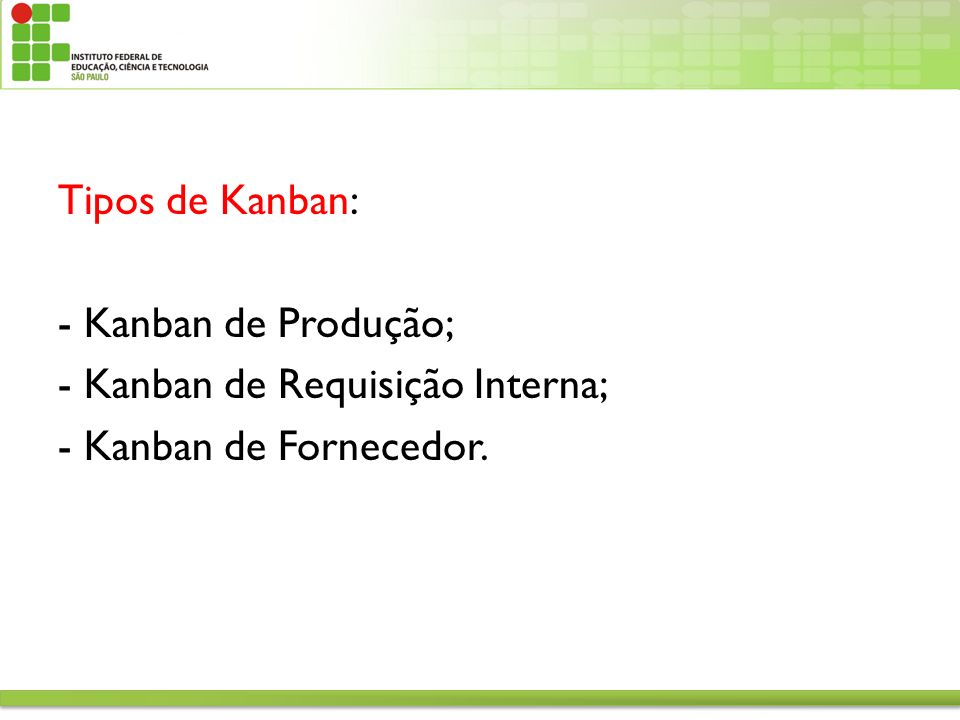 INSTITUTO FEDERAL DE
EDUCAÇÃO, CIÊNCIA E TECNOLOGIA
SÃO PAULO

Tipos de Kanban:

- Kanban de Produção;
- Kanban de Requisição Interna;
- Kanban de Fornecedor.